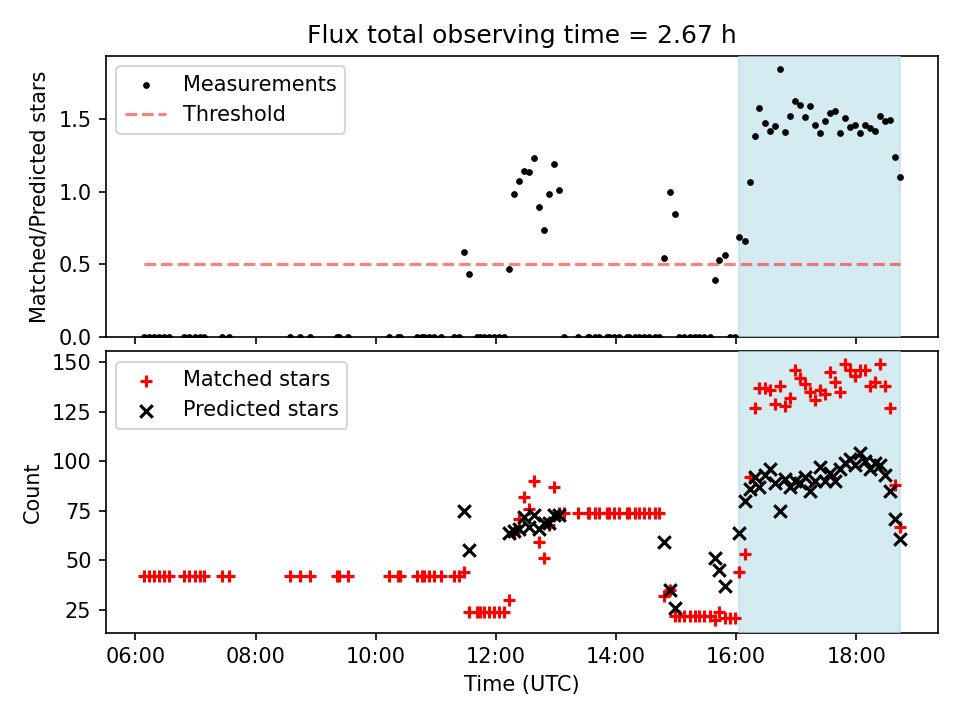 Flux total observing time = 2.67 h

Measurements
Threshold

Matched/Predicted stars

1.5
1.0
0.5
0.0

Matched stars
Predicted stars

Count

150
125
100
75
50
25

06:00
08:00
10:00
12:00
14:00
16:00
18:00

Time (UTC)